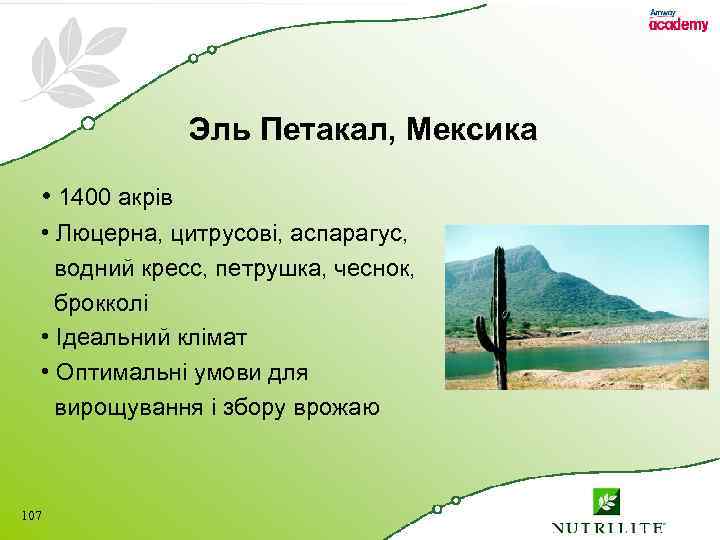 Amway
academy

Эль Петакал, Мексика

• 1400 акрів
• Люцерна, цитрусові, аспарагус, водний кресс, петрушка, чеснок, брокколі
• Ідеальний клімат
• Оптимальні умови для вирощування і збору врожаю

107

NUTRILITE